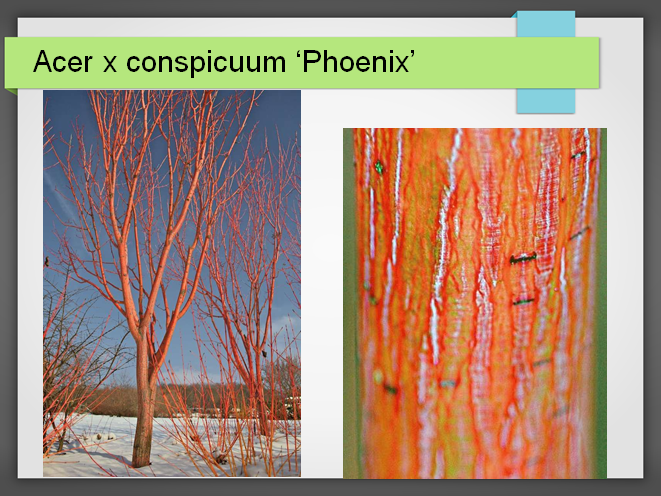 Acer x conspicuum ‘Phoenix’